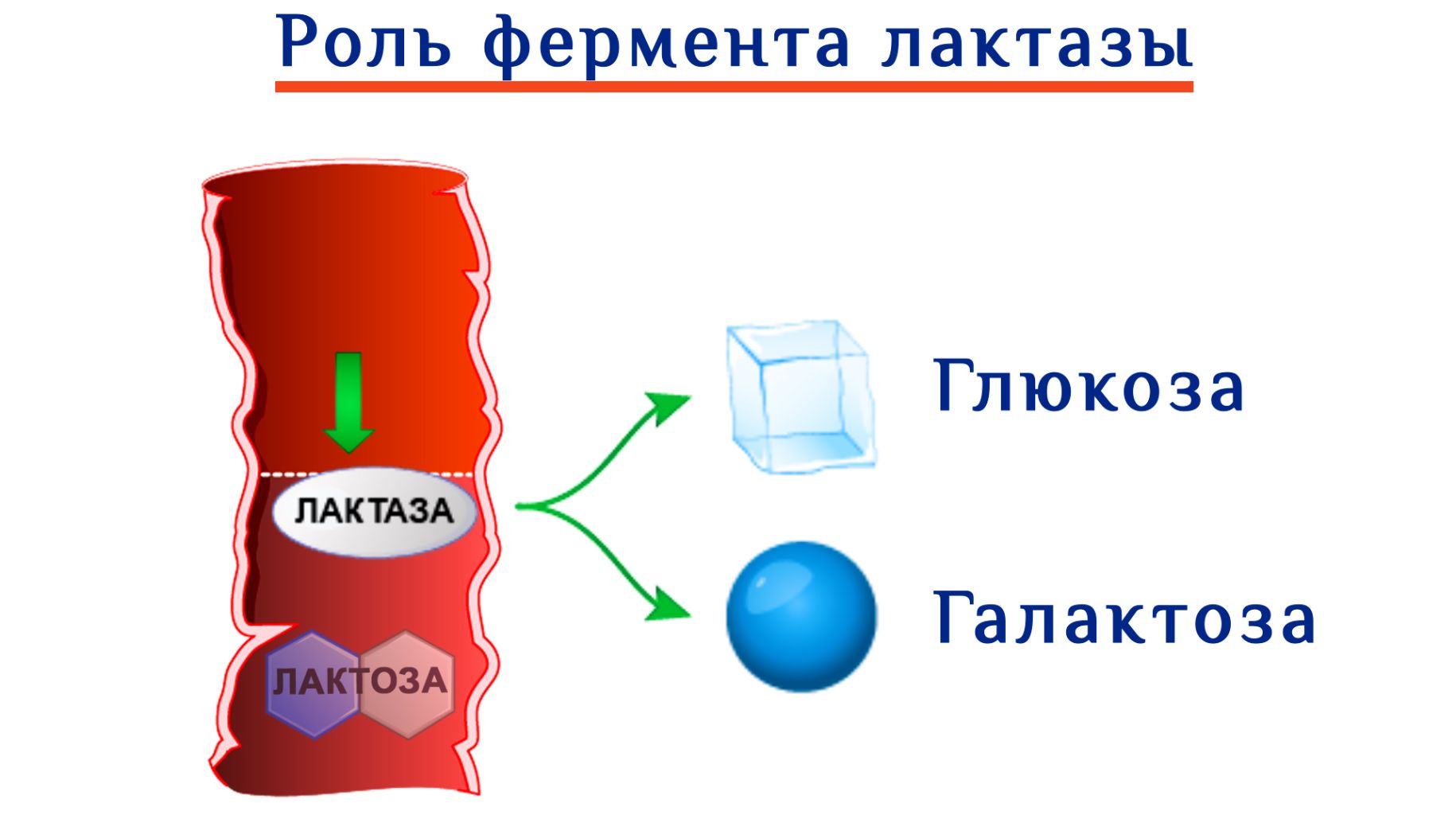 Роль фермента лактазы

ЛАКТАЗА

ЛАКТОЗА

Глюкоза

Галактоза